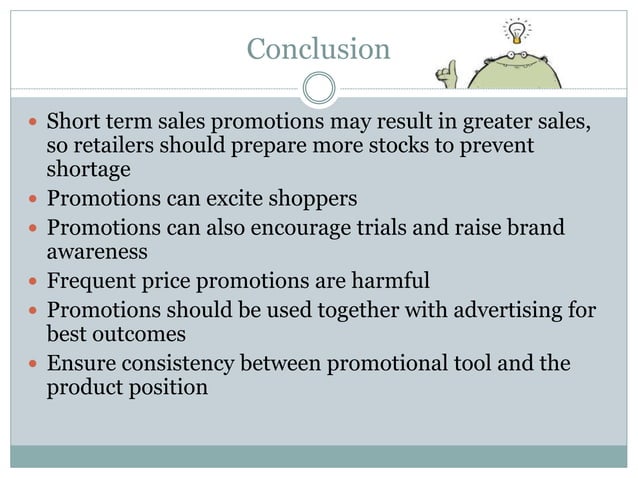 Conclusion

- Short term sales promotions may result in greater sales, so retailers should prepare more stocks to prevent shortage
- Promotions can excite shoppers
- Promotions can also encourage trials and raise brand awareness
- Frequent price promotions are harmful
- Promotions should be used together with advertising for best outcomes
- Ensure consistency between promotional tool and the product position